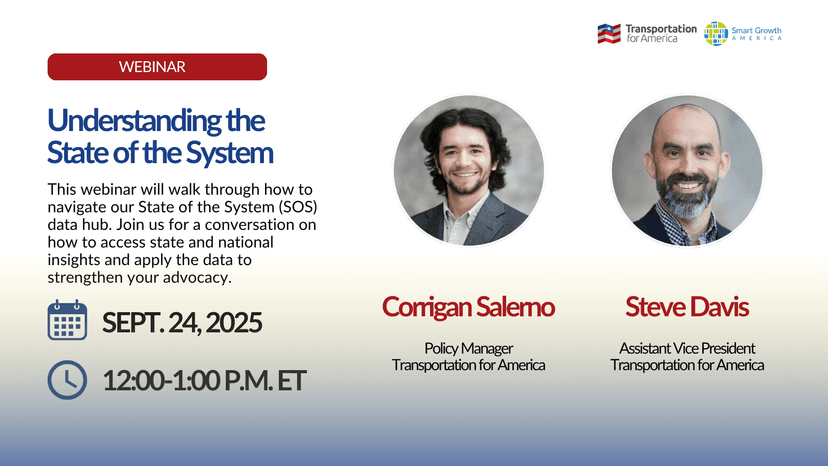 Transportation for America

Smart Growth AMERICA

WEBINAR

Understanding the State of the System

This webinar will walk through how to navigate our State of the System (SOS) data hub. Join us for a conversation on how to access state and national insights and apply the data to strengthen your advocacy.

SEPT. 24, 2025

12:00-1:00 P.M. ET

Corrigan Salerno

Policy Manager
Transportation for America

Steve Davis

Assistant Vice President
Transportation for America